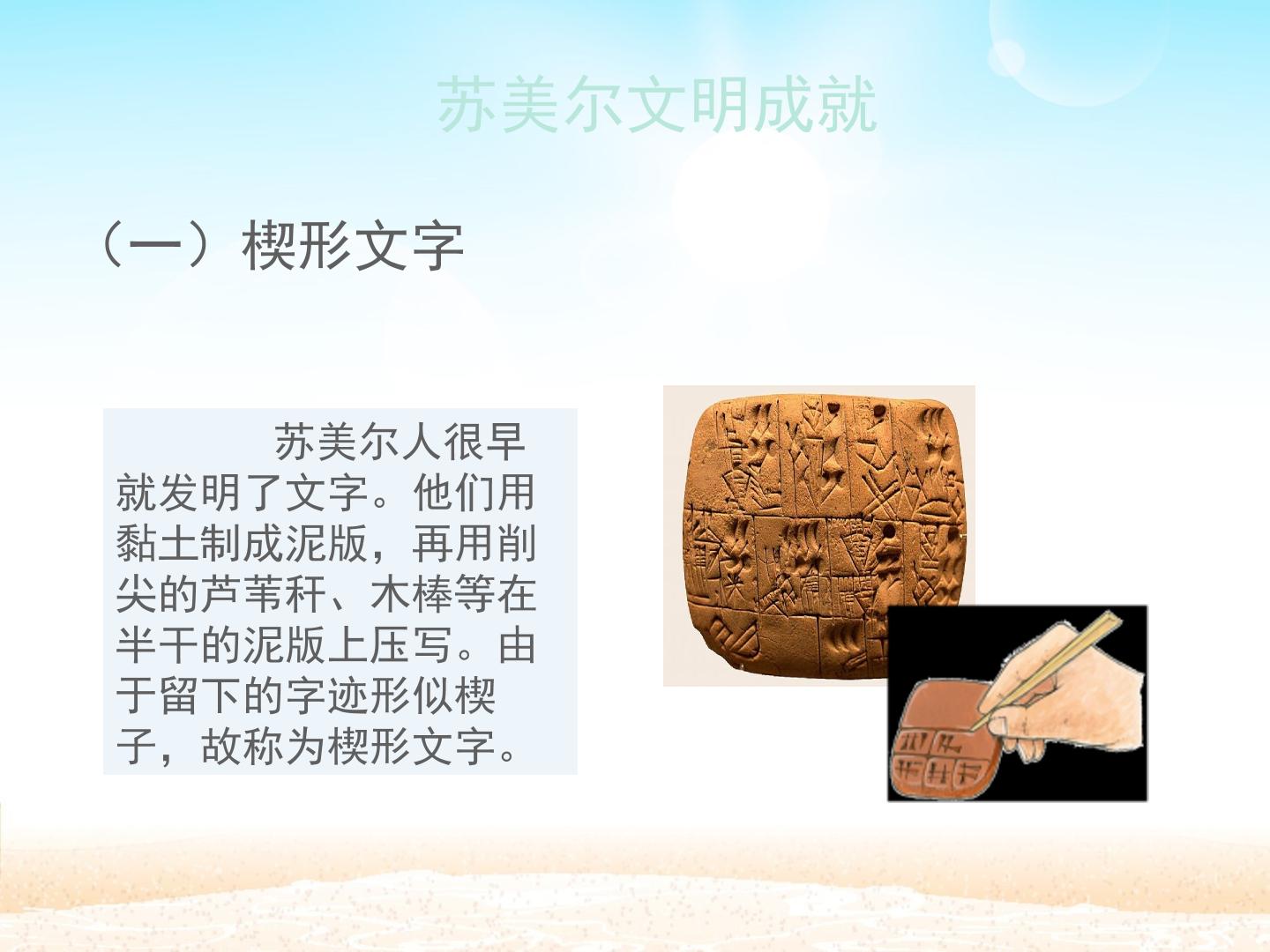 苏美尔文明成就

（一）楔形文字

苏美尔人很早就发明了文字。他们用黏土制成泥版，再用削尖的芦苇秆、木棒等在半干的泥版上压写。由于留下的字迹形似楔子，故称为楔形文字。